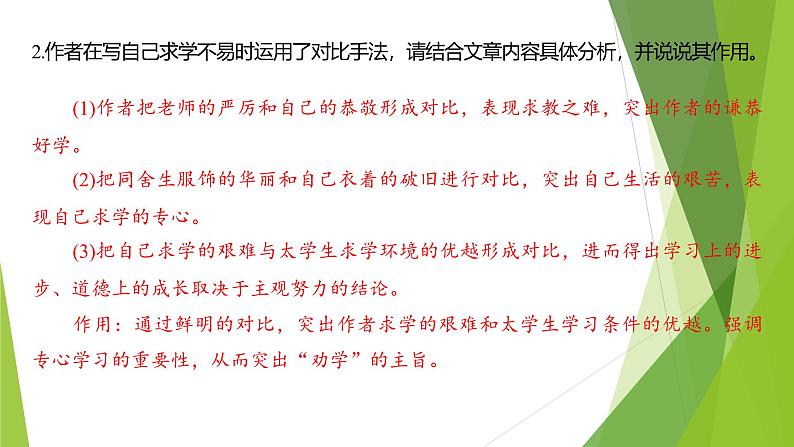 2.作者在写自己求学不易时运用了对比手法，请结合文章内容具体分析，并说说其作用。

(1)作者把老师的严厉和自己的恭敬形成对比，表现求教之难，突出作者的谦恭好学。

(2)把同舍生服饰的华丽和自己衣着的破旧进行对比，突出自己生活的艰苦，表现自己求学的专心。

(3)把自己求学的艰难与太学生求学环境的优越形成对比，进而得出学习上的进步、道德上的成长取决于主观努力的结论。

作用：通过鲜明的对比，突出作者求学的艰难和太学生学习条件的优越。强调专心学习的重要性，从而突出“劝学”的主旨。